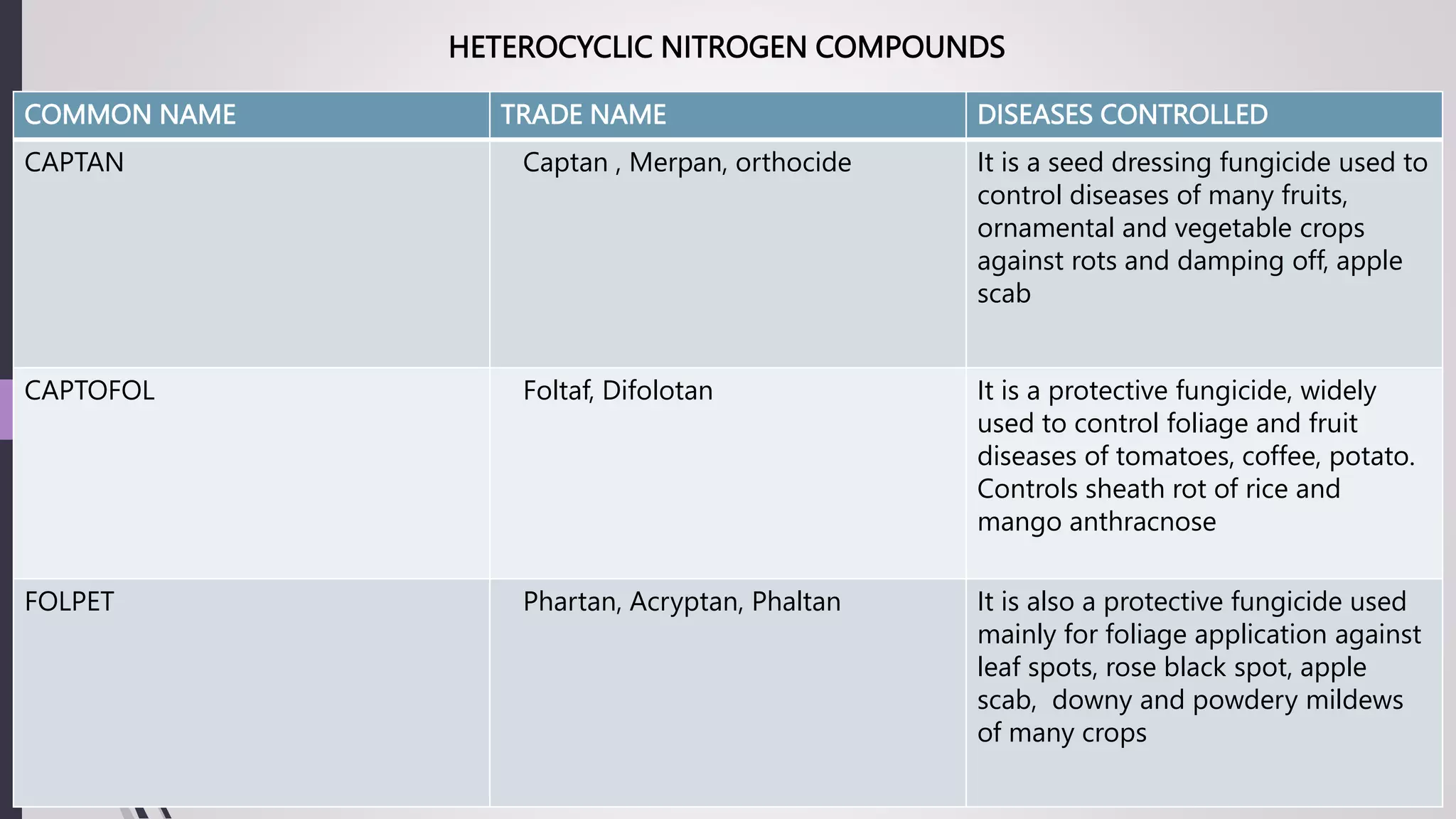 HETEROCYCLIC NITROGEN COMPOUNDS

| COMMON NAME | TRADE NAME | DISEASES CONTROLLED |
|---|---|---|
| CAPTAN | Captan , Merpan, orthocide | It is a seed dressing fungicide used to control diseases of many fruits, ornamental and vegetable crops against rots and damping off, apple scab |
| CAPTOFOL | Foltaf, Difolotan | It is a protective fungicide, widely used to control foliage and fruit diseases of tomatoes, coffee, potato. Controls sheath rot of rice and mango anthracnose |
| FOLPET | Phartan, Acryptan, Phaltan | It is also a protective fungicide used mainly for foliage application against leaf spots, rose black spot, apple scab, downy and powdery mildews of many crops |